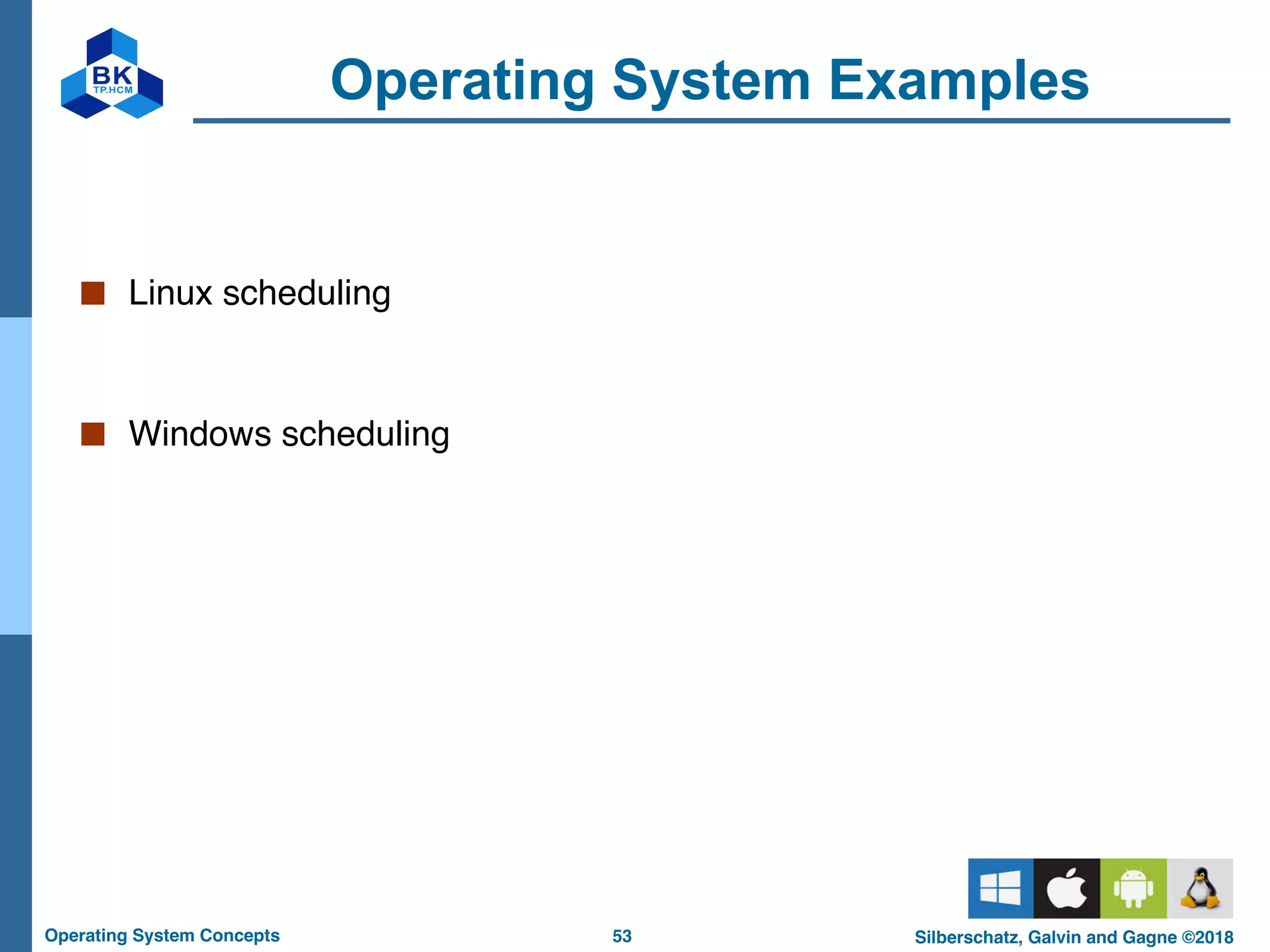 BK
TP.HCM

Operating System Examples

Linux scheduling

Windows scheduling

Operating System Concepts 53 Silberschatz, Galvin and Gagne ©2018